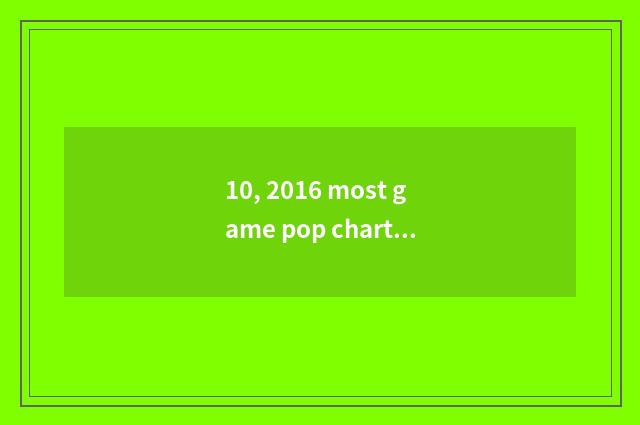 10, 2016 most g
ame pop chart...